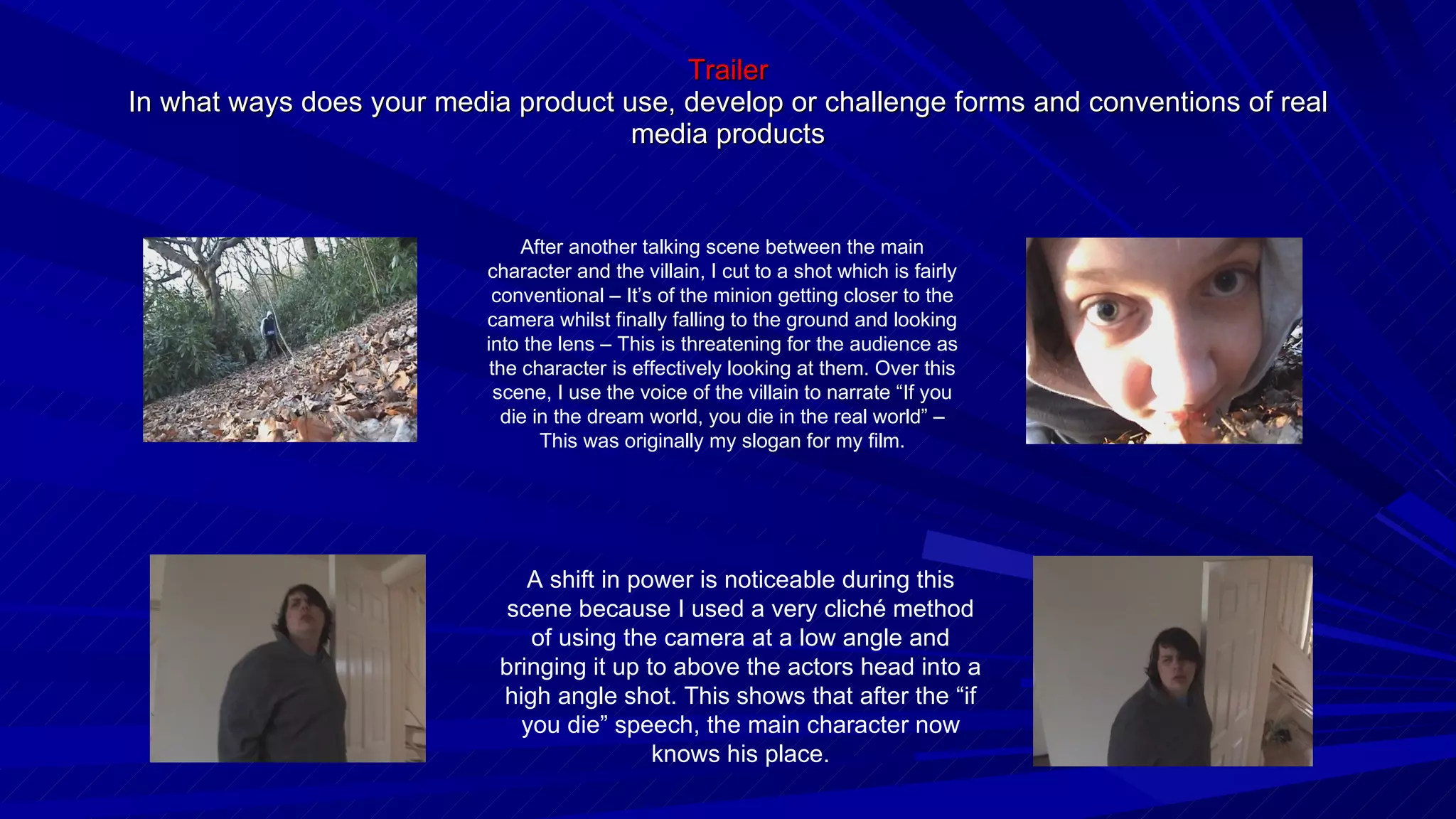 Trailer
In what ways does your media product use, develop or challenge forms and conventions of real media products

After another talking scene between the main character and the villain, I cut to a shot which is fairly conventional – It's of the minion getting closer to the camera whilst finally falling to the ground and looking into the lens – This is threatening for the audience as the character is effectively looking at them. Over this scene, I use the voice of the villain to narrate "If you die in the dream world, you die in the real world" – This was originally my slogan for my film.

A shift in power is noticeable during this scene because I used a very cliché method of using the camera at a low angle and bringing it up to above the actors head into a high angle shot. This shows that after the "if you die" speech, the main character now knows his place.